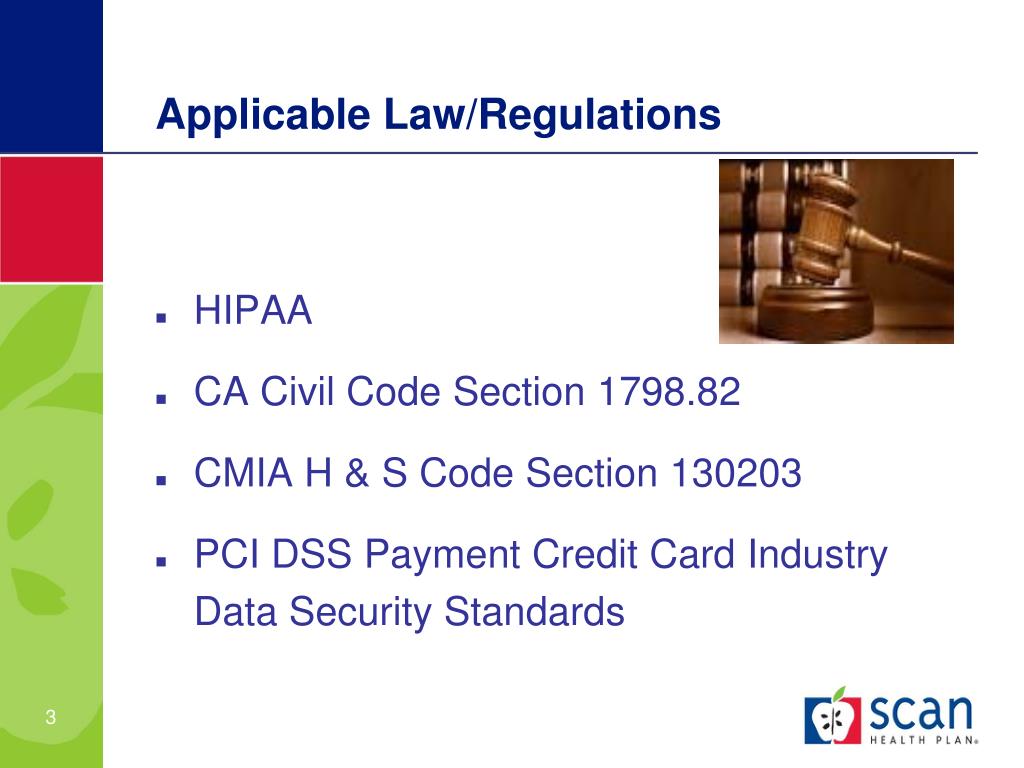 Applicable Law/Regulations

- HIPAA
- CA Civil Code Section 1798.82
- CMIA H & S Code Section 130203
- PCI DSS Payment Credit Card Industry Data Security Standards

3

scan
HEALTH PLAN®